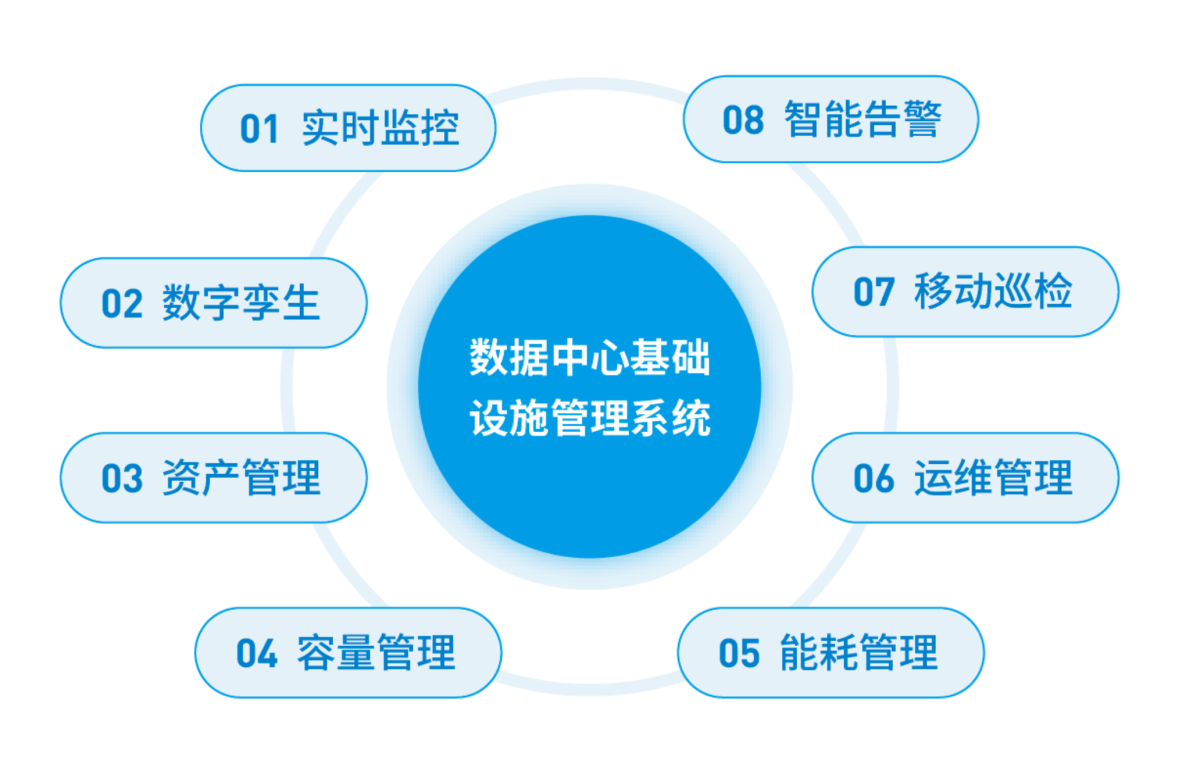 数据中心基础设施管理系统

01 实时监控

02 数字孪生

03 资产管理

04 容量管理

05 能耗管理

06 运维管理

07 移动巡检

08 智能告警